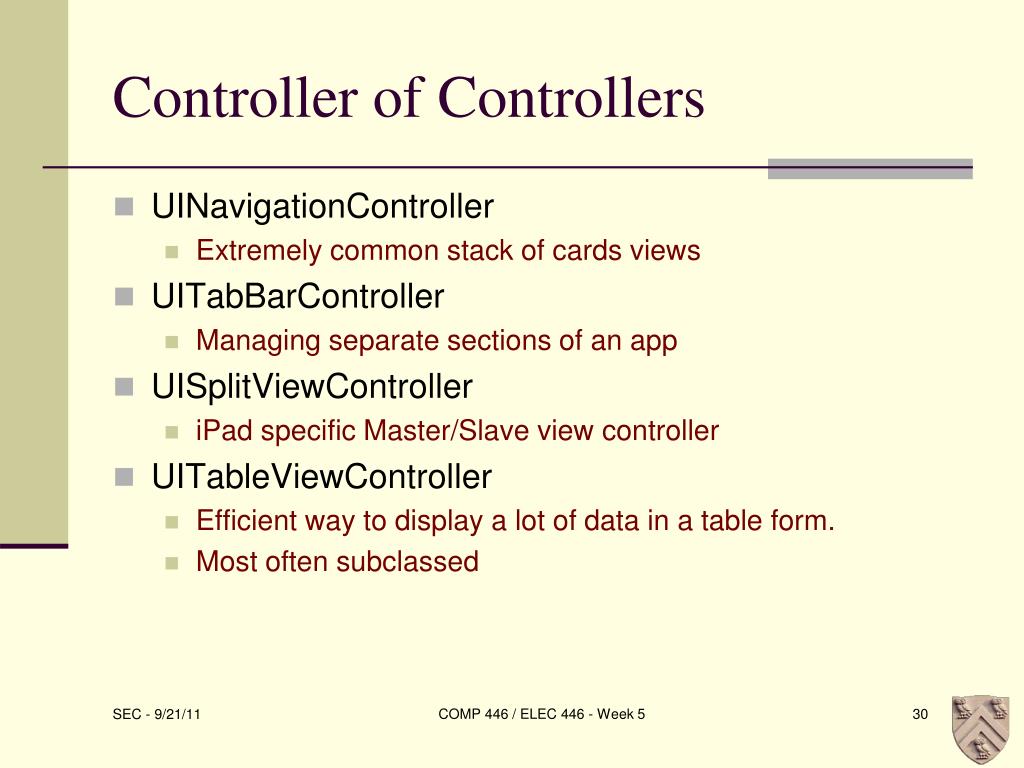 Controller of Controllers

UINavigationController
Extremely common stack of cards views
UITabBarController
Managing separate sections of an app
UISplitViewController
iPad specific Master/Slave view controller
UITableViewController
Efficient way to display a lot of data in a table form.
Most often subclassed

SEC - 9/21/11
COMP 446 / ELEC 446 - Week 5
30